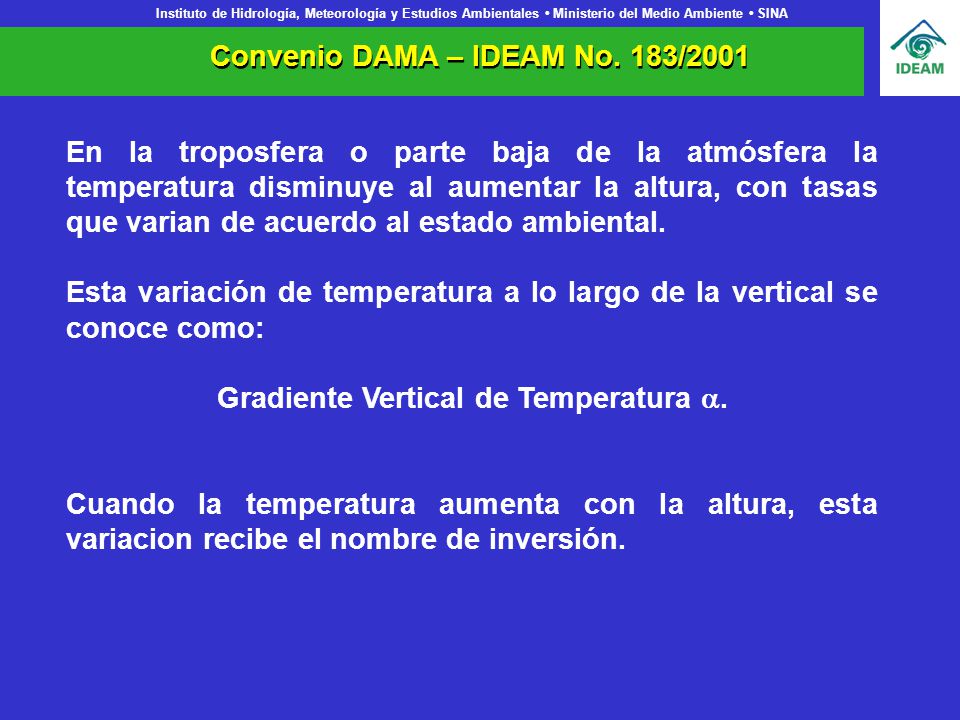 Instituto de Hidrología, Meteorología y Estudios Ambientales • Ministerio del Medio Ambiente • SINA

Convenio DAMA – IDEAM No. 183/2001

IDEAM

En la troposfera o parte baja de la atmósfera la temperatura disminuye al aumentar la altura, con tasas que varian de acuerdo al estado ambiental.

Esta variación de temperatura a lo largo de la vertical se conoce como:

Gradiente Vertical de Temperatura $\alpha$.

Cuando la temperatura aumenta con la altura, esta variacion recibe el nombre de inversión.